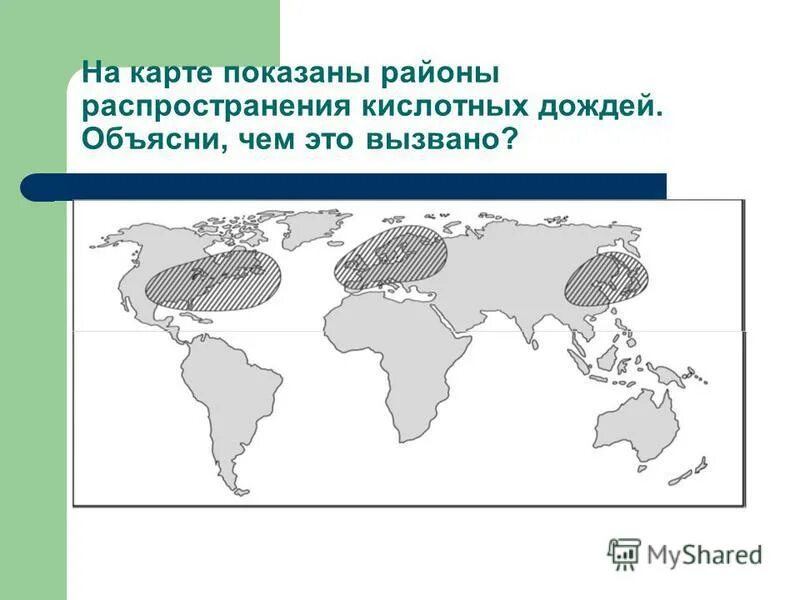 На карте показаны районы распространения кислотных дождей. Объясни, чем это вызвано?

MyShared